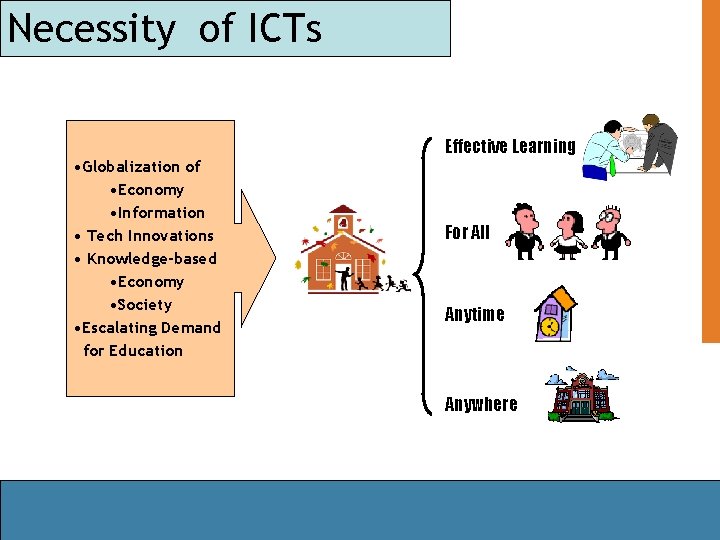 Necessity of ICTs

•Globalization of
•Economy
•Information
• Tech Innovations
• Knowledge-based
•Economy
•Society
•Escalating Demand for Education

Effective Learning

For All

Anytime

Anywhere